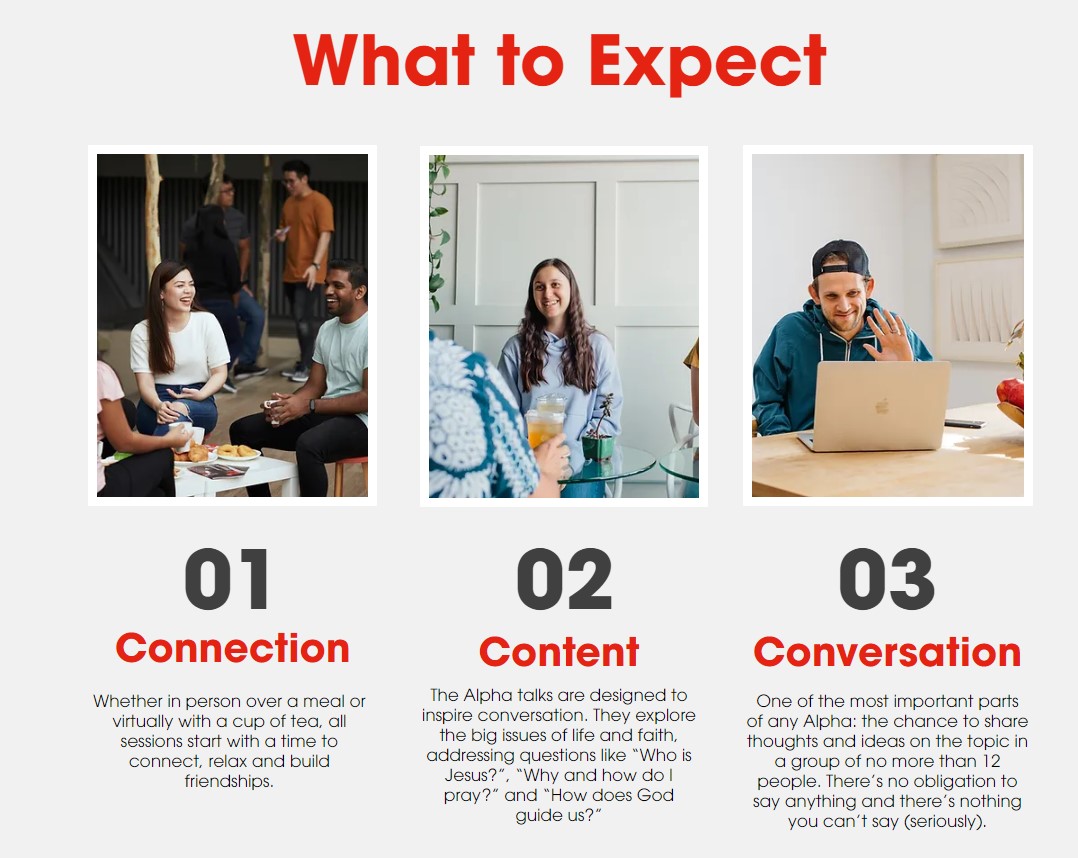 What to Expect

01

Connection

Whether in person over a meal or virtually with a cup of tea, all sessions start with a time to connect, relax and build friendships.

02

Content

The Alpha talks are designed to inspire conversation. They explore the big issues of life and faith, addressing questions like "Who is Jesus?", "Why and how do I pray?" and "How does God guide us?"

03

Conversation

One of the most important parts of any Alpha: the chance to share thoughts and ideas on the topic in a group of no more than 12 people. There's no obligation to say anything and there's nothing you can't say (seriously).